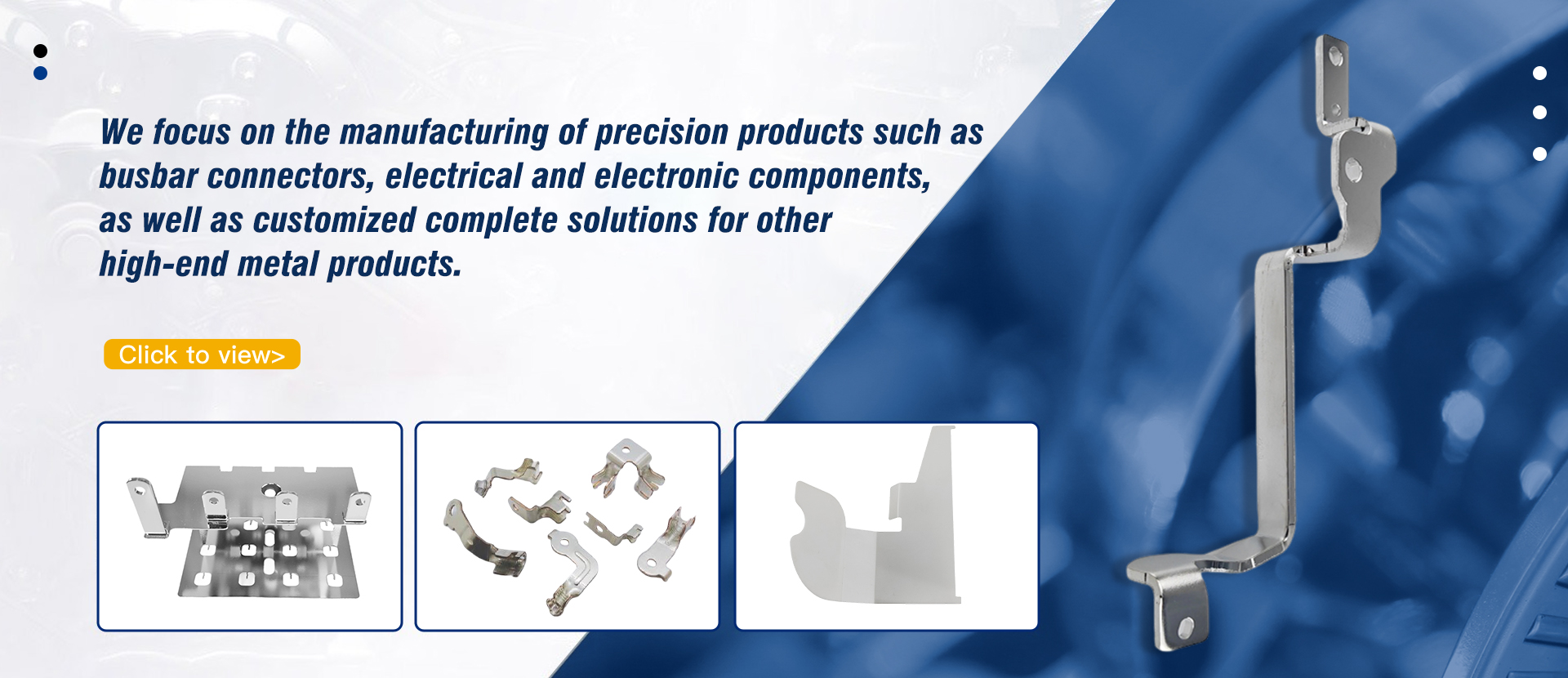 We focus on the manufacturing of precision products such as busbar connectors, electrical and electronic components, as well as customized complete solutions for other high-end metal products.

Click to view>